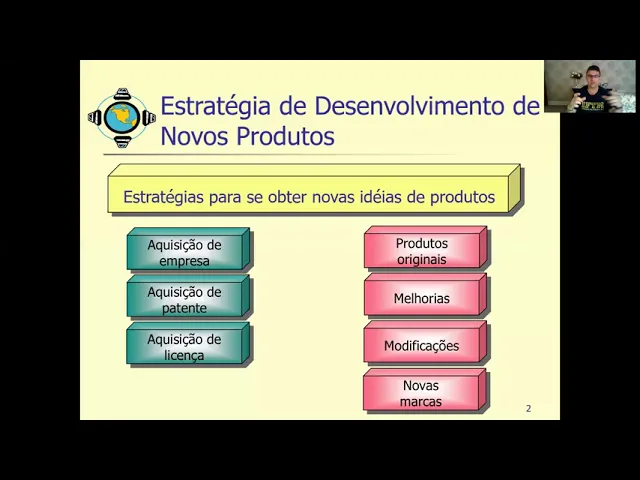 Estratégia de Desenvolvimento de Novos Produtos

Estratégias para se obter novas idéias de produtos

Aquisição de empresa

Aquisição de patente

Aquisição de licença

Produtos originais

Melhorias

Modificações

Novas marcas

2